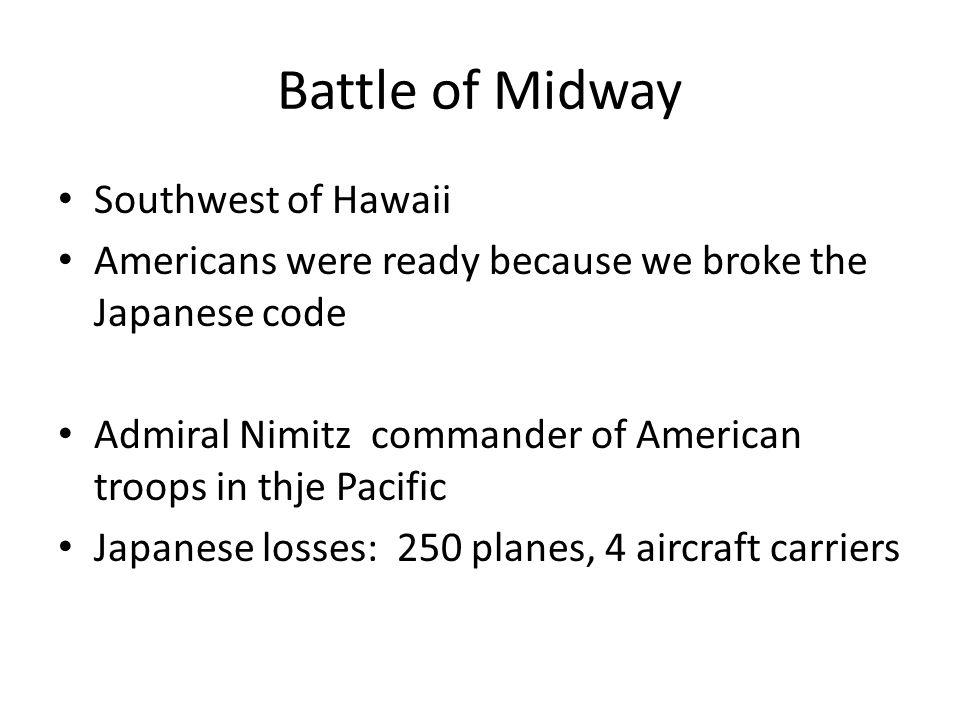 Battle of Midway

• Southwest of Hawaii
• Americans were ready because we broke the Japanese code

• Admiral Nimitz  commander of American troops in thje Pacific
• Japanese losses:  250 planes, 4 aircraft carriers